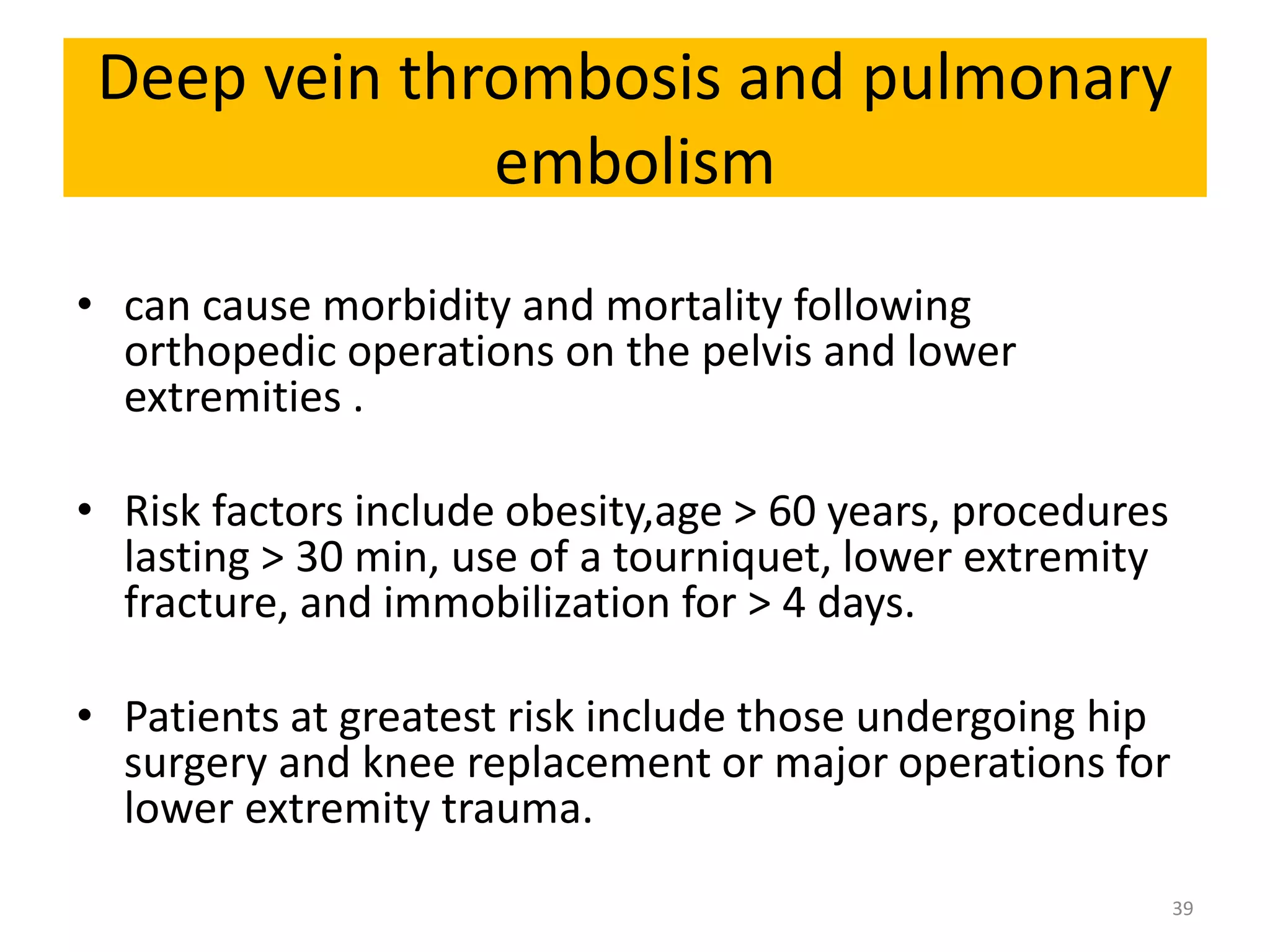 Deep vein thrombosis and pulmonary embolism

• can cause morbidity and mortality following orthopedic operations on the pelvis and lower extremities .

• Risk factors include obesity,age > 60 years, procedures lasting > 30 min, use of a tourniquet, lower extremity fracture, and immobilization for > 4 days.

• Patients at greatest risk include those undergoing hip surgery and knee replacement or major operations for lower extremity trauma.

39